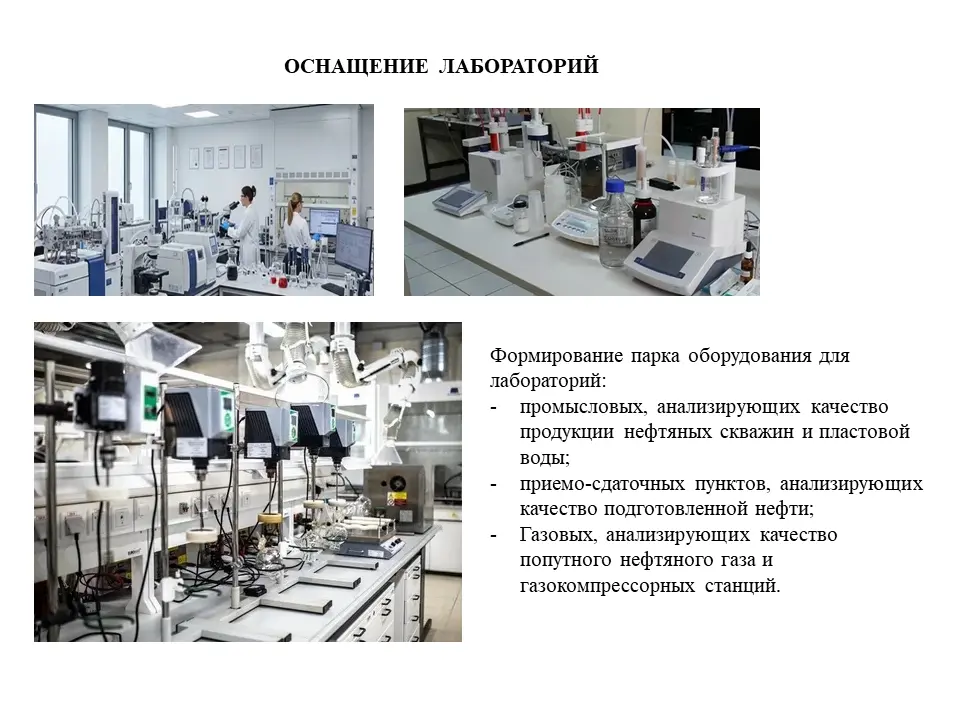 ОСНАЩЕНИЕ ЛАБОРАТОРИЙ

Формирование парка оборудования для лабораторий:
- промысловых, анализирующих качество продукции нефтяных скважин и пластовой воды;
- приемо-сдаточных пунктов, анализирующих качество подготовленной нефти;
- Газовых, анализирующих качество попутного нефтяного газа и газокомпрессорных станций.